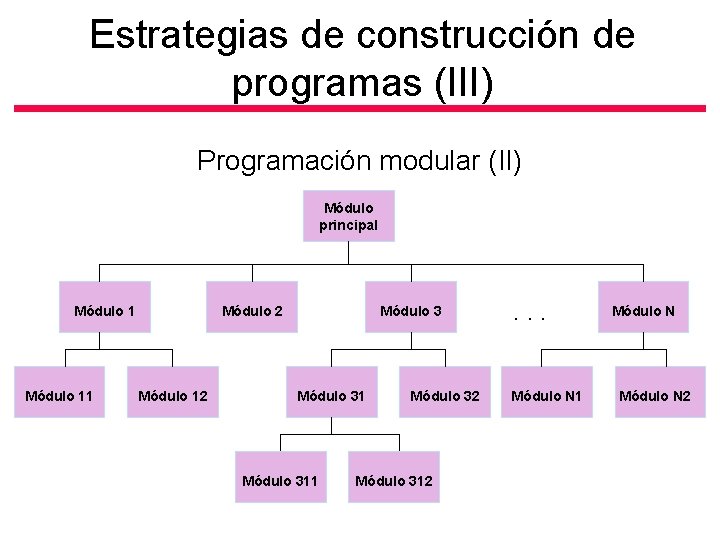 Estrategias de construcción de programas (III)

Programación modular (II)

Módulo principal

Módulo 1

Módulo 2

Módulo 3

. . .

Módulo N

Módulo 11

Módulo 12

Módulo 31

Módulo 32

Módulo N1

Módulo N2

Módulo 311

Módulo 312